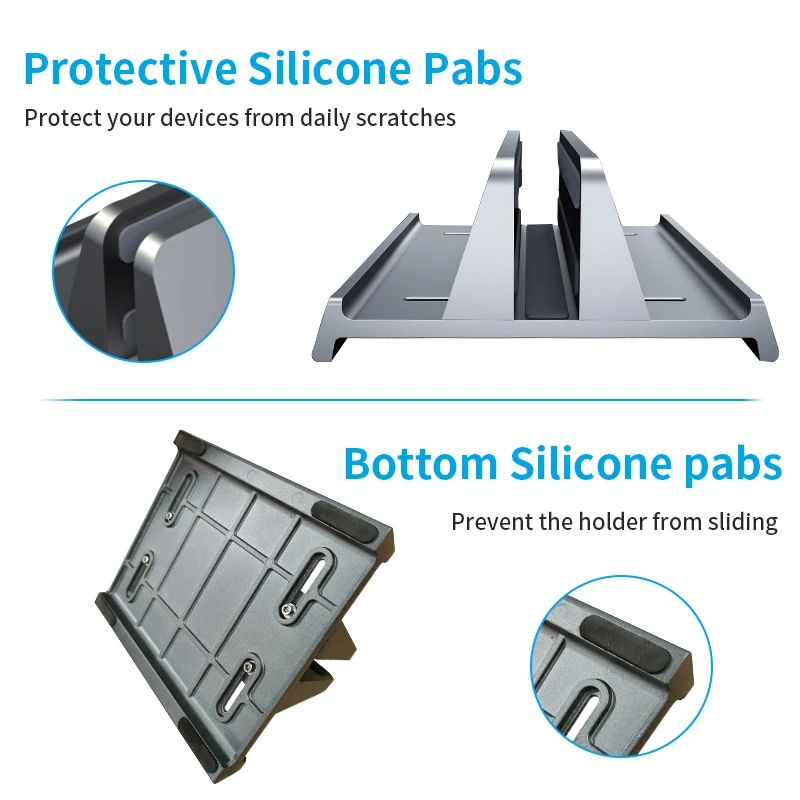 Protective Silicone Pabs

Protect your devices from daily scratches

Bottom Silicone pabs

Prevent the holder from sliding